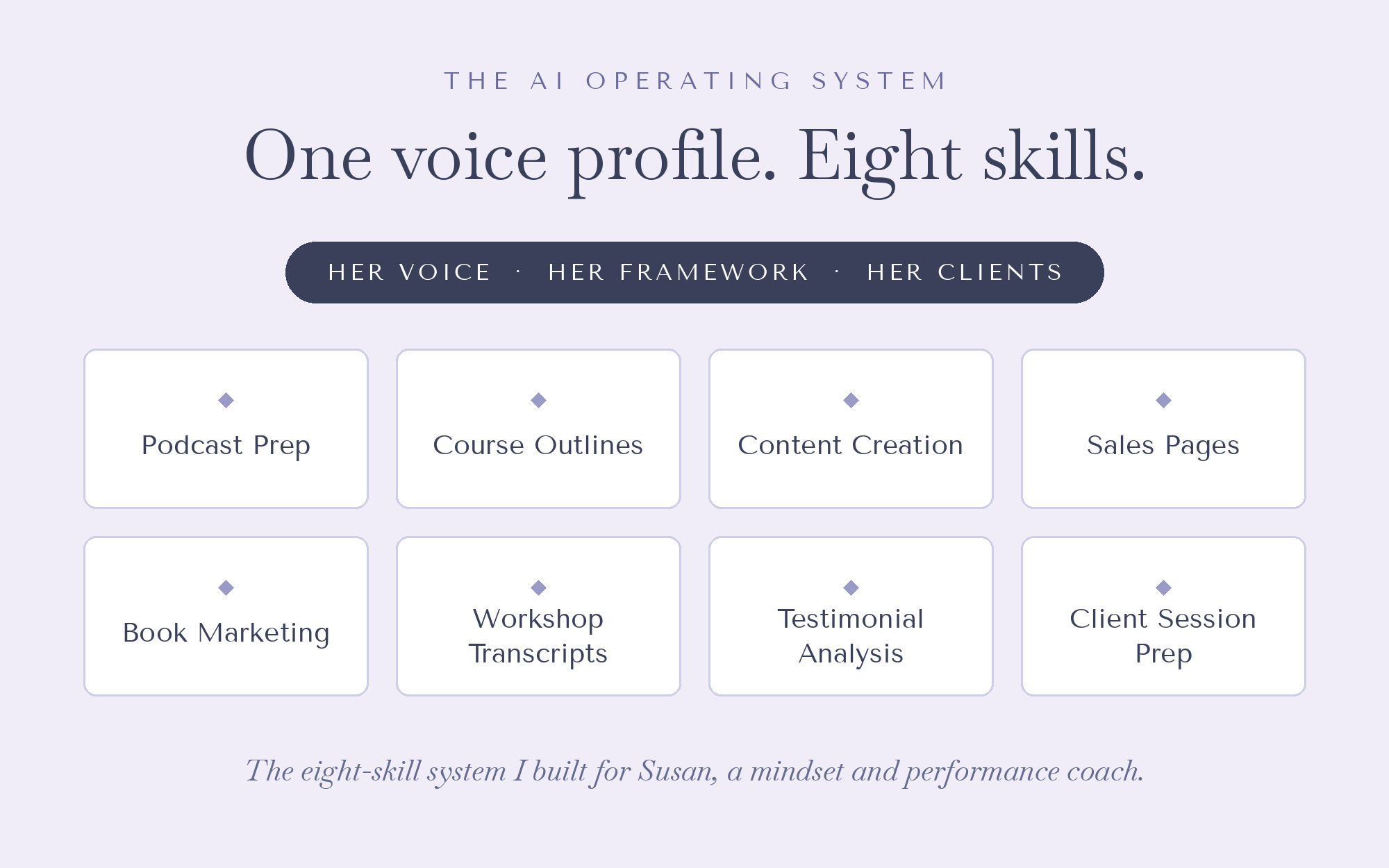 THE AI OPERATING SYSTEM

One voice profile. Eight skills.

HER VOICE · HER FRAMEWORK · HER CLIENTS

Podcast Prep

Course Outlines

Content Creation

Sales Pages

Book Marketing

Workshop Transcripts

Testimonial Analysis

Client Session Prep

The eight-skill system I built for Susan, a mindset and performance coach.